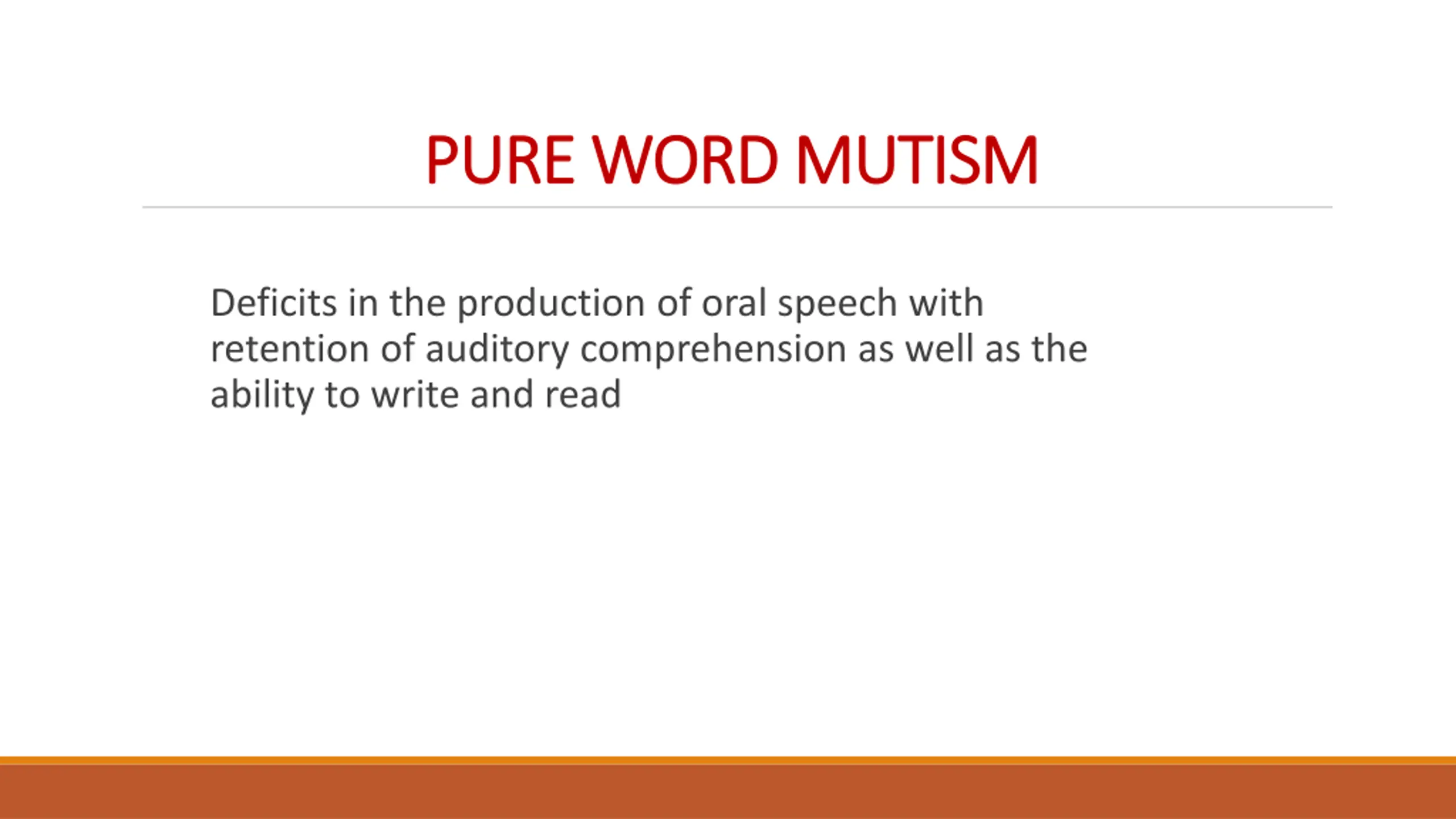 PURE WORD MUTISM

Deficits in the production of oral speech with retention of auditory comprehension as well as the ability to write and read